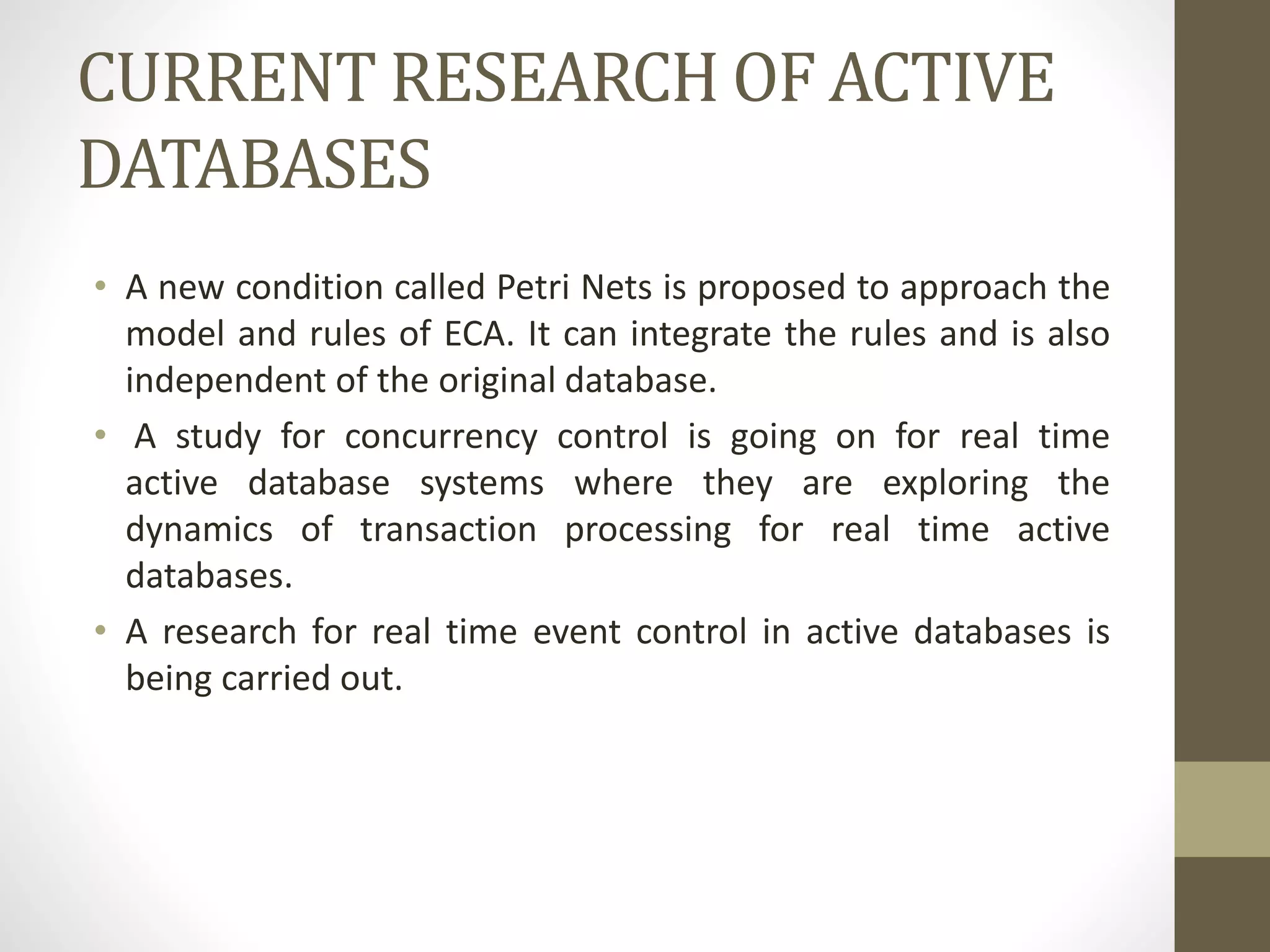 CURRENT RESEARCH OF ACTIVE DATABASES

• A new condition called Petri Nets is proposed to approach the model and rules of ECA. It can integrate the rules and is also independent of the original database.
• A study for concurrency control is going on for real time active database systems where they are exploring the dynamics of transaction processing for real time active databases.
• A research for real time event control in active databases is being carried out.